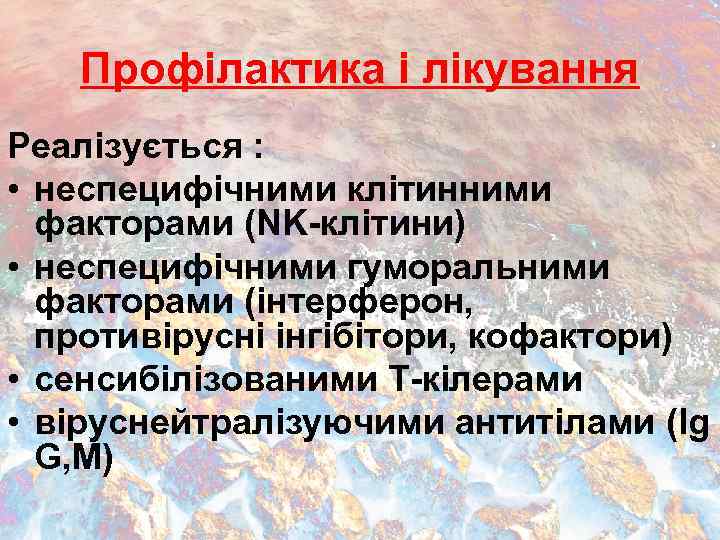 Профілактика і лікування

Реалізується :
• неспецифічними клітинними факторами (NK-клітини)
• неспецифічними гуморальними факторами (інтерферон, противірусні інгібітори, кофактори)
• сенсибілізованими Т-кілерами
• віруснейтралізуючими антитілами (Ig G,M)